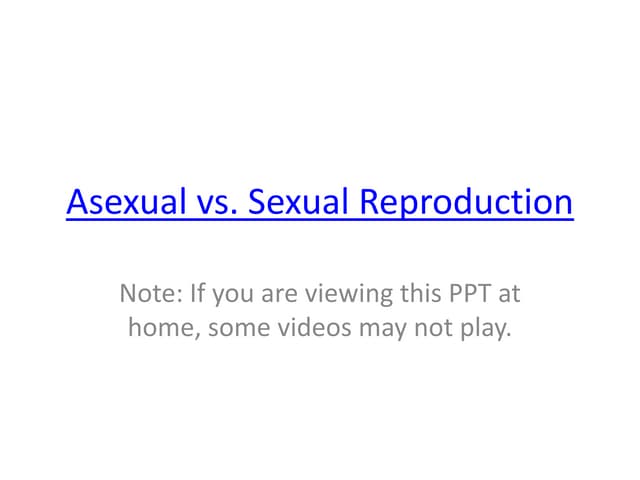 Asexual vs. Sexual Reproduction

Note: If you are viewing this PPT at home, some videos may not play.